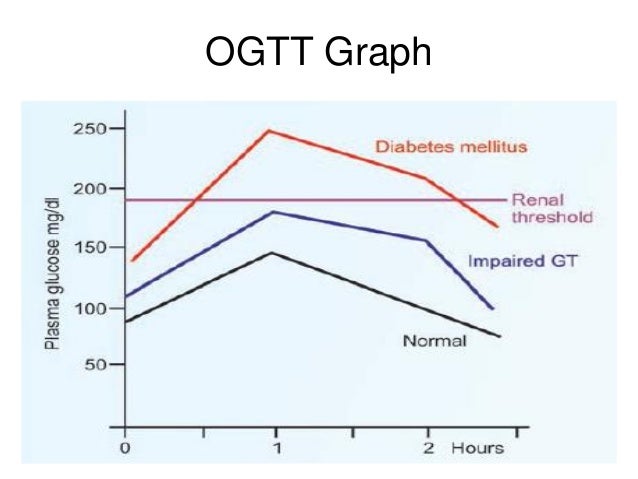 OGTT Graph

Plasma glucose mg/dl

250
200
150
100
50

Diabetes mellitus
Renal threshold
Impaired GT
Normal

0
1
2 Hours